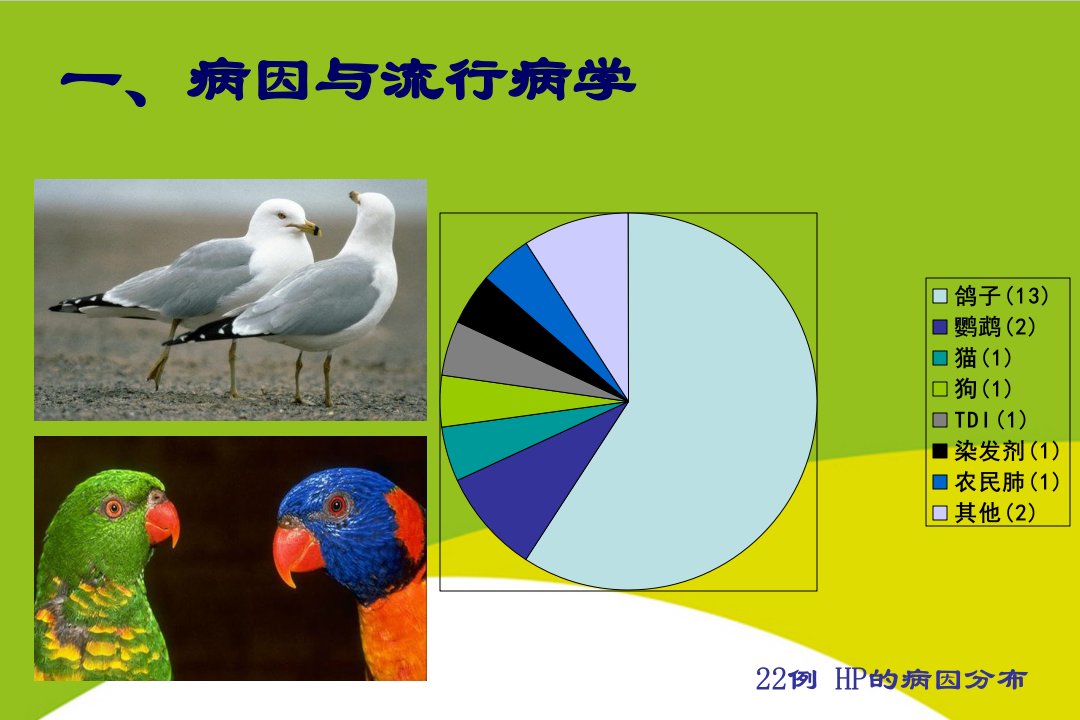 一、病因与流行病学

鸽子(13)
鹦鹉(2)
猫(1)
狗(1)
TDI(1)
染发剂(1)
农民肺(1)
其他(2)

22例 HP的病因分布